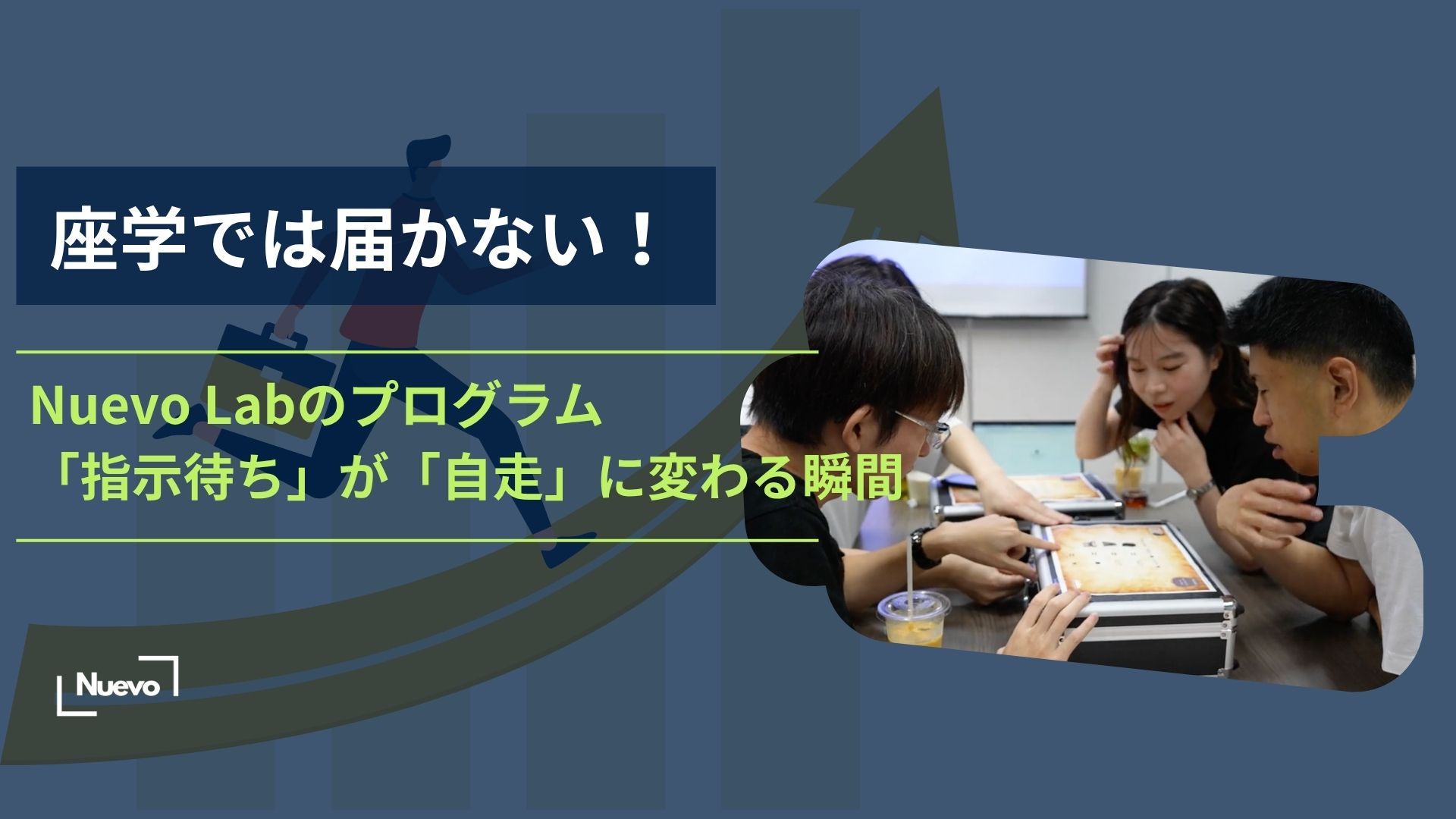 座学では届かない！

Nuevo Labのプログラム
「指示待ち」が「自走」に変わる瞬間

Nuevo